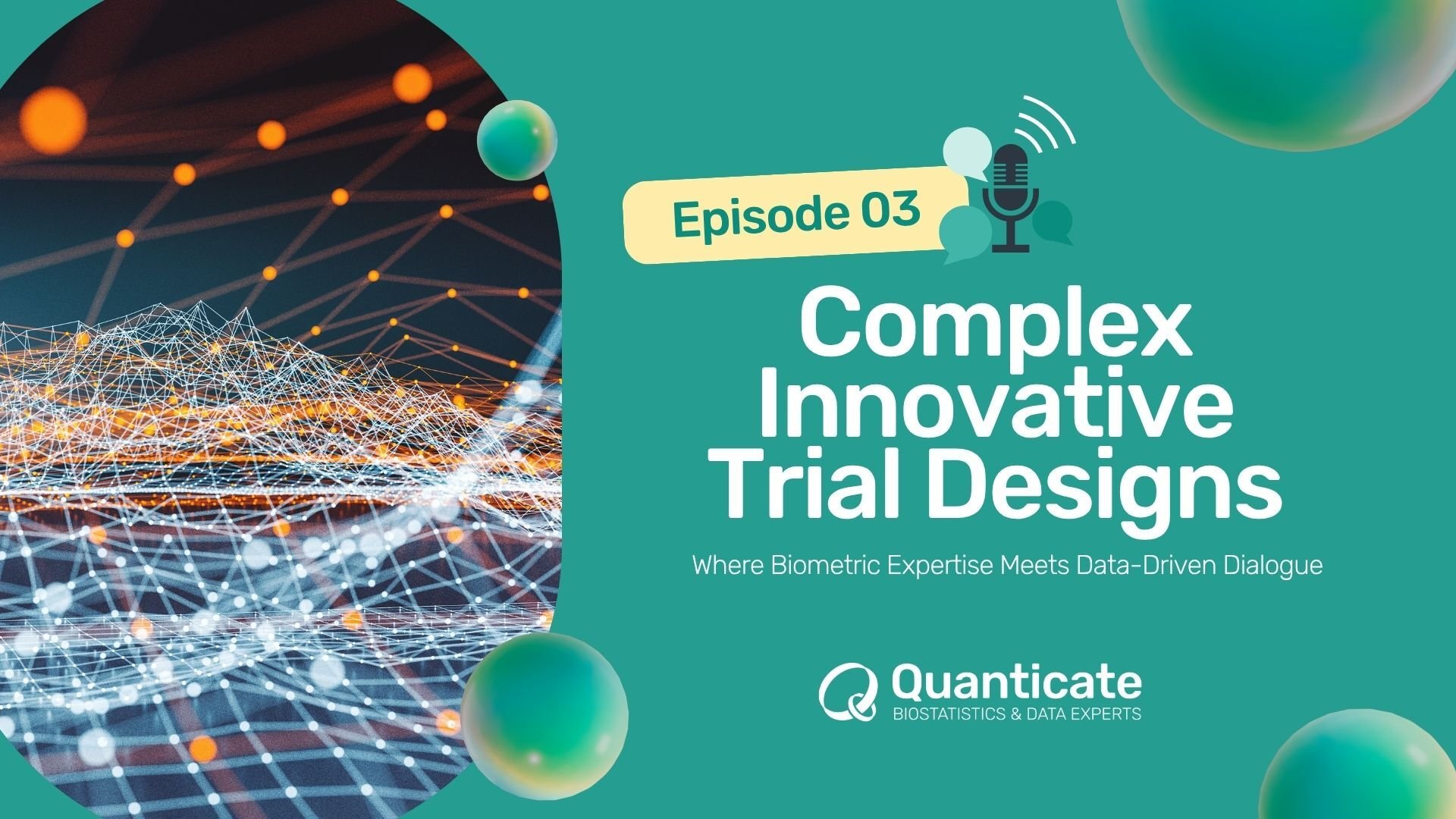 Episode 03

Complex Innovative Trial Designs

Where Biometric Expertise Meets Data-Driven Dialogue

Quanticate
BIOSTATISTICS & DATA EXPERTS